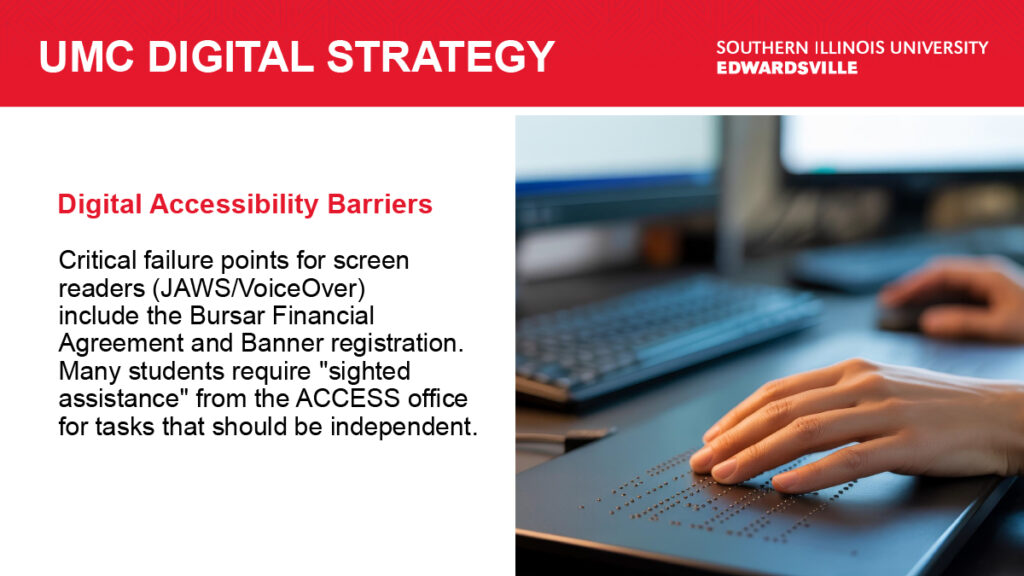 UMC DIGITAL STRATEGY

SOUTHERN ILLINOIS UNIVERSITY
EDWARDSVILLE

Digital Accessibility Barriers

Critical failure points for screen readers (JAWS/VoiceOver) include the Bursar Financial Agreement and Banner registration. Many students require "sighted assistance" from the ACCESS office for tasks that should be independent.